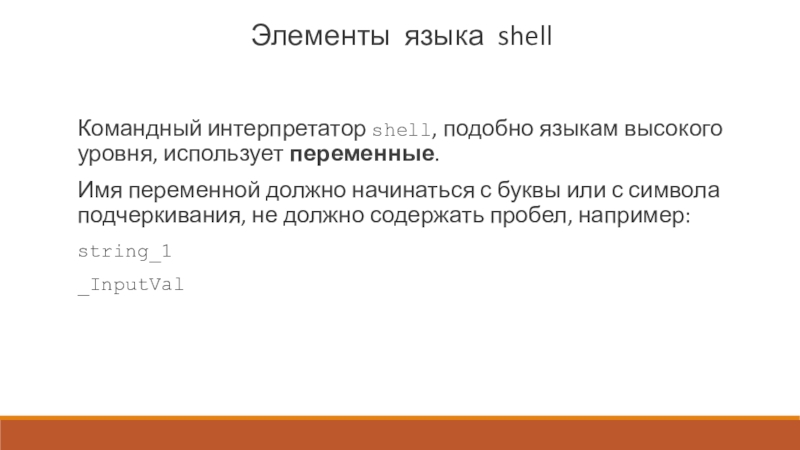 Элементы языка shell

Командный интерпретатор shell, подобно языкам высокого уровня, использует переменные.

Имя переменной должно начинаться с буквы или с символа подчеркивания, не должно содержать пробел, например:

string_1

_InputVal